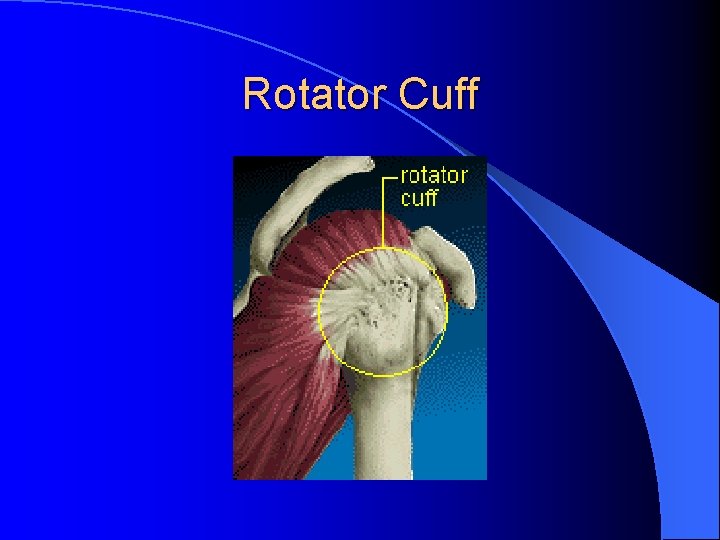 Rotator Cuff

rotator cuff